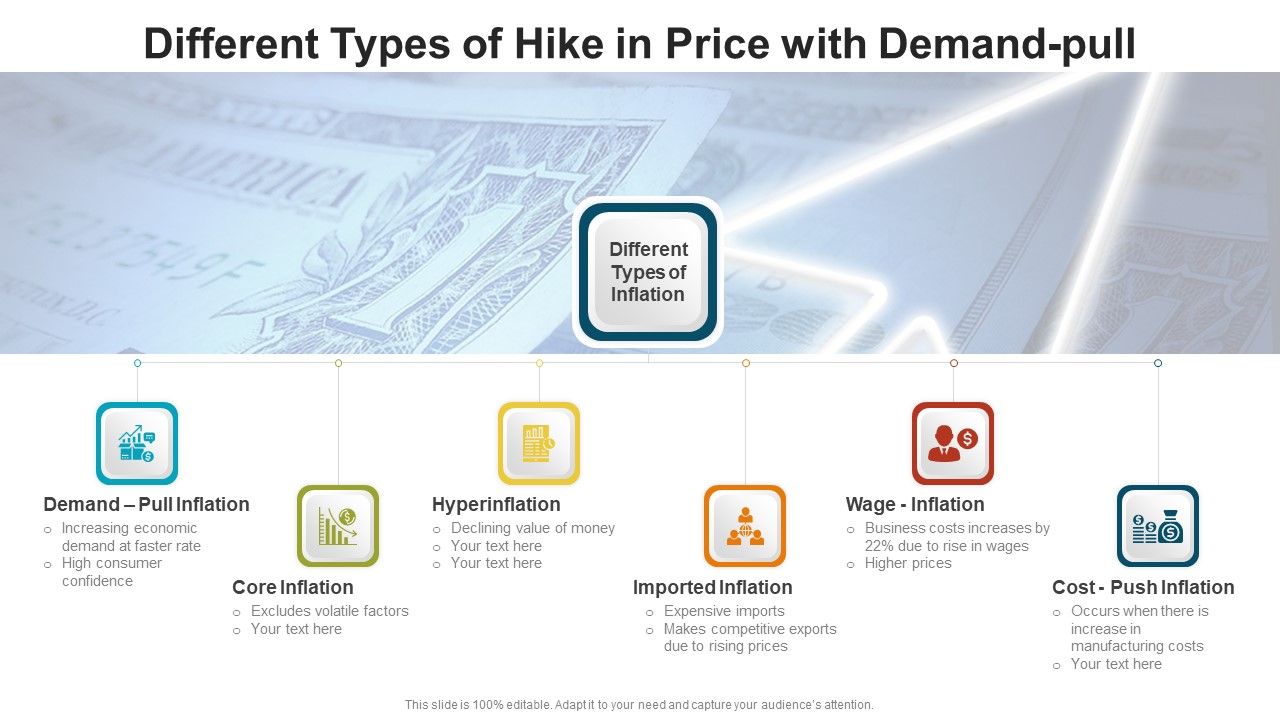 Different Types of Hike in Price with Demand-pull

Different Types of Inflation

Demand – Pull Inflation
○ Increasing economic demand at faster rate
○ High consumer confidence

Core Inflation
○ Excludes volatile factors
○ Your text here

Hyperinflation
○ Declining value of money
○ Your text here
○ Your text here

Imported Inflation
○ Expensive imports
○ Makes competitive exports due to rising prices

Wage - Inflation
○ Business costs increases by 22% due to rise in wages
○ Higher prices

Cost - Push Inflation
○ Occurs when there is increase in manufacturing costs
○ Your text here

This slide is 100% editable. Adapt it to your need and capture your audience's attention.